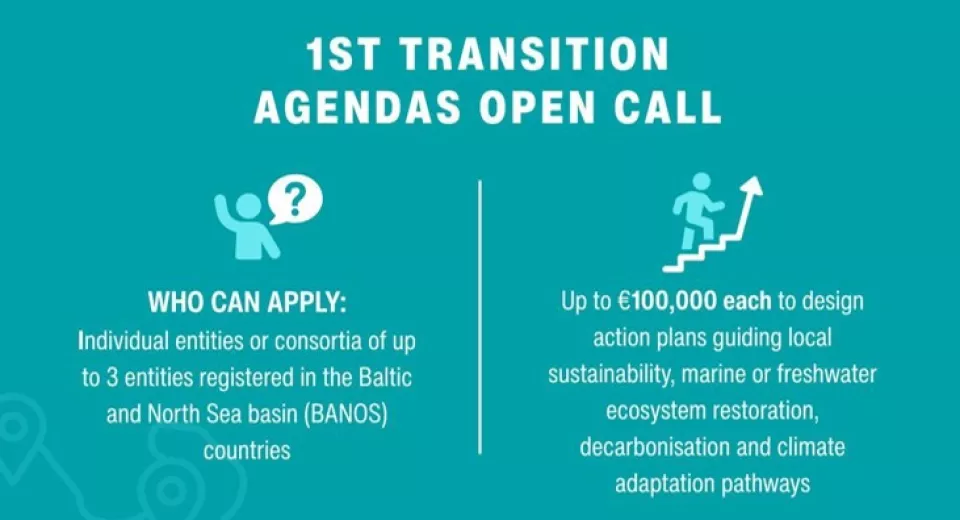 1ST TRANSITION AGENDAS OPEN CALL

?

WHO CAN APPLY:
Individual entities or consortia of up to 3 entities registered in the Baltic and North Sea basin (BANOS) countries

Up to €100,000 each to design action plans guiding local sustainability, marine or freshwater ecosystem restoration, decarbonisation and climate adaptation pathways